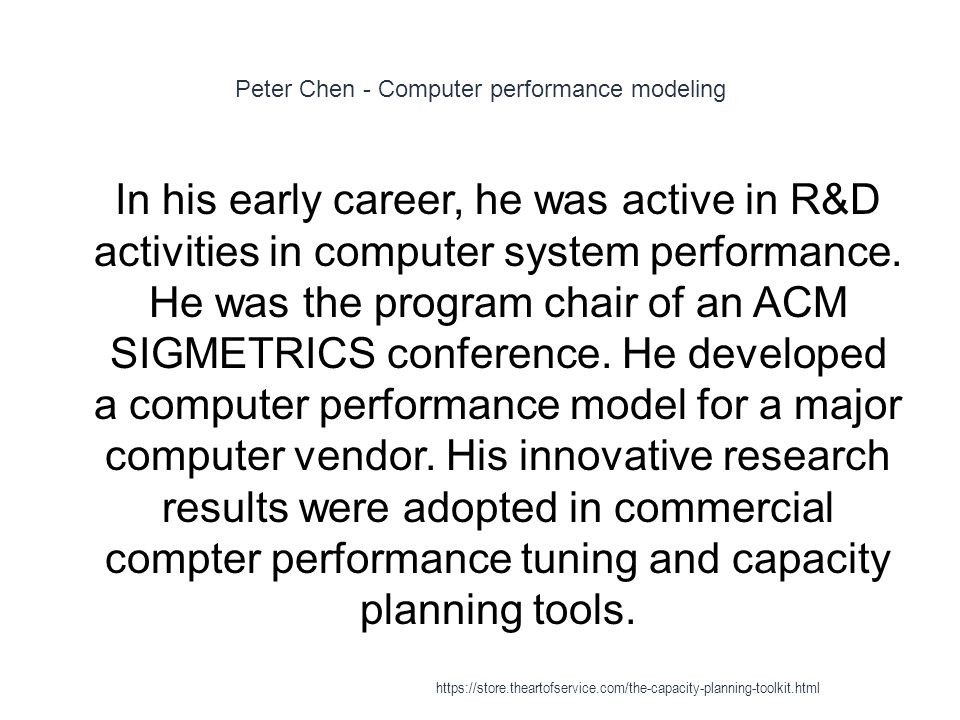 Peter Chen - Computer performance modeling

In his early career, he was active in R&D activities in computer system performance. He was the program chair of an ACM SIGMETRICS conference. He developed a computer performance model for a major computer vendor. His innovative research results were adopted in commercial compter performance tuning and capacity planning tools.

https://store.theartofservice.com/the-capacity-planning-toolkit.html